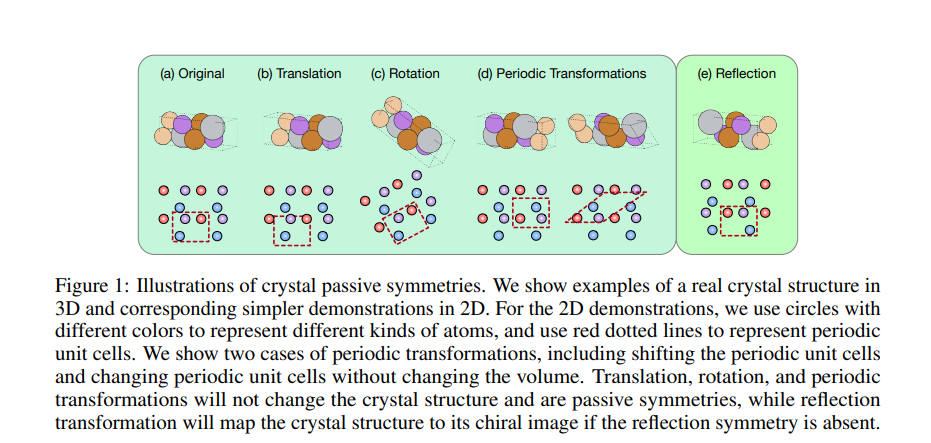 (a) Original (b) Translation (c) Rotation (d) Periodic Transformations (e) Reflection

Figure 1: Illustrations of crystal passive symmetries. We show examples of a real crystal structure in 3D and corresponding simpler demonstrations in 2D. For the 2D demonstrations, we use circles with different colors to represent different kinds of atoms, and use red dotted lines to represent periodic unit cells. We show two cases of periodic transformations, including shifting the periodic unit cells and changing periodic unit cells without changing the volume. Translation, rotation, and periodic transformations will not change the crystal structure and are passive symmetries, while reflection transformation will map the crystal structure to its chiral image if the reflection symmetry is absent.